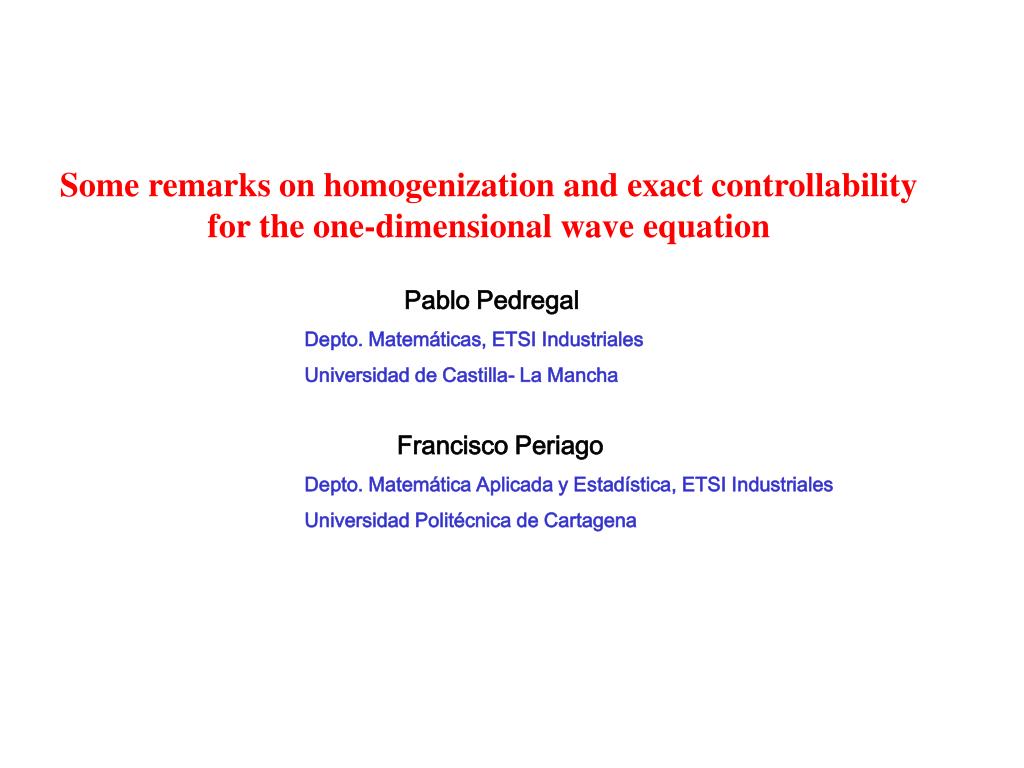 Some remarks on homogenization and exact controllability for the one-dimensional wave equation

Pablo Pedregal

Depto. Matemáticas, ETSI Industriales

Universidad de Castilla- La Mancha

Francisco Periago

Depto. Matemática Aplicada y Estadística, ETSI Industriales

Universidad Politécnica de Cartagena